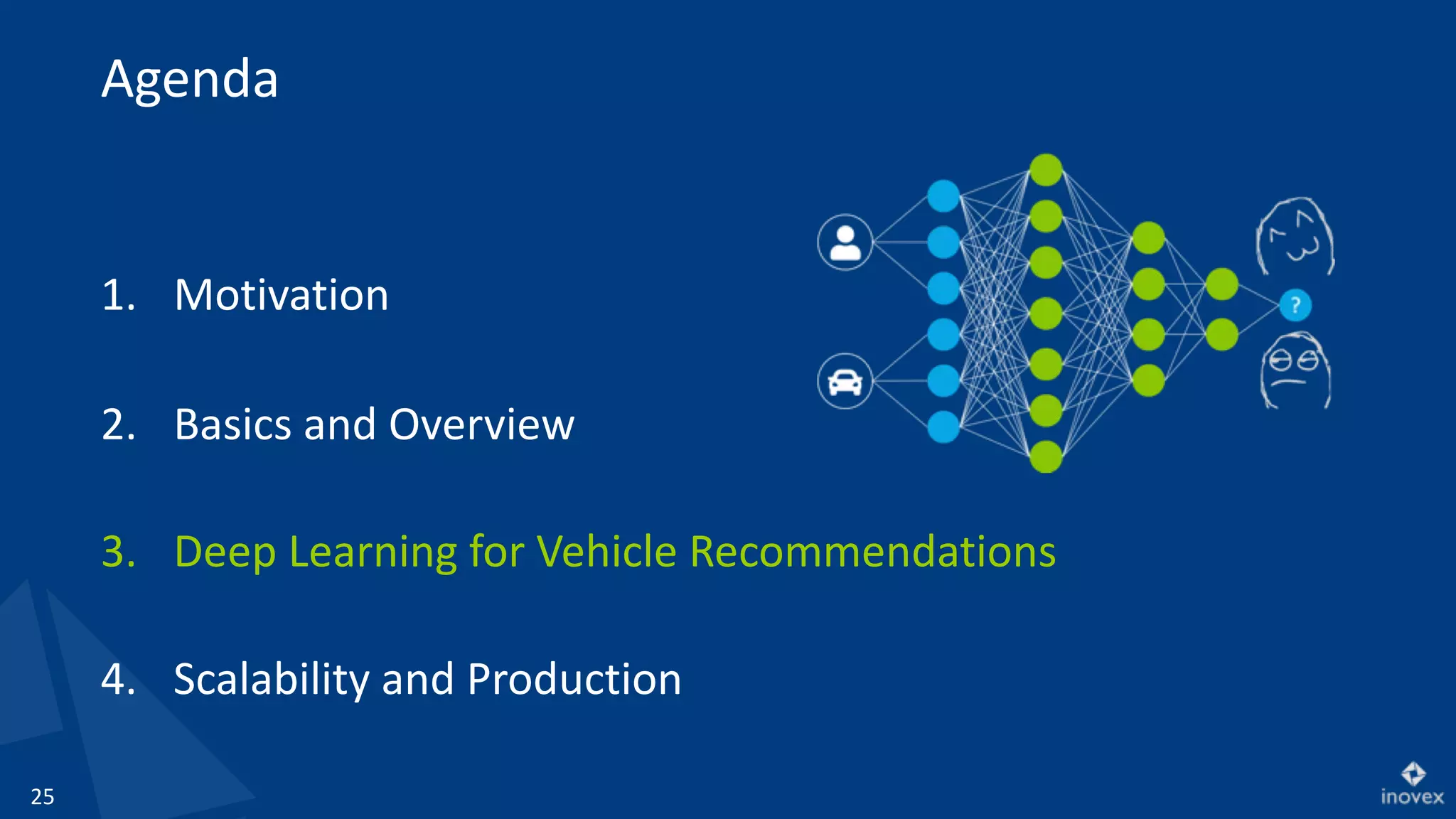 Agenda

1. Motivation

2. Basics and Overview

3. Deep Learning for Vehicle Recommendations

4. Scalability and Production

?

25

inovex